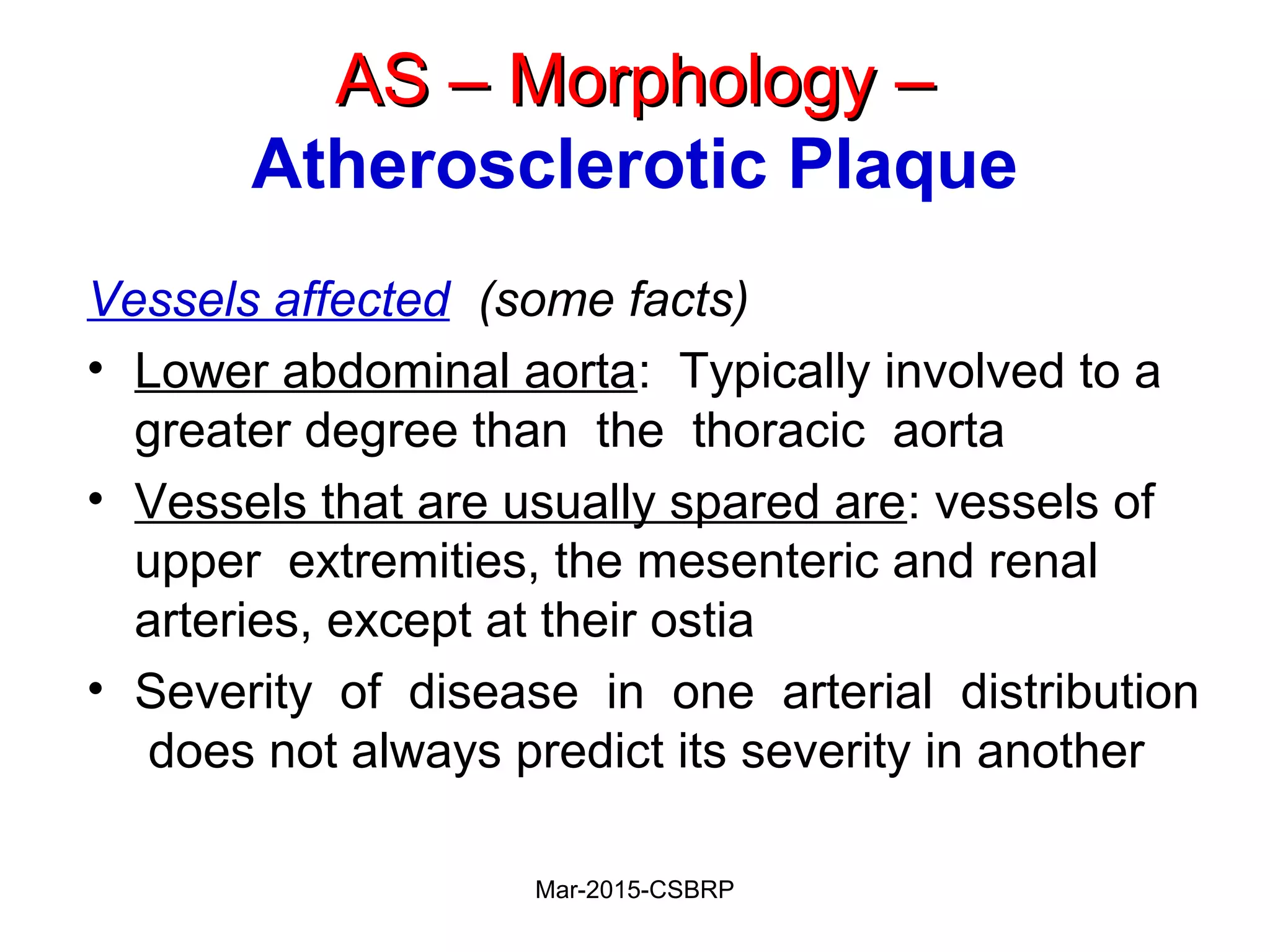 AS – Morphology –
Atherosclerotic Plaque

Vessels affected (some facts)

• Lower abdominal aorta: Typically involved to a greater degree than the thoracic aorta
• Vessels that are usually spared are: vessels of upper extremities, the mesenteric and renal arteries, except at their ostia
• Severity of disease in one arterial distribution does not always predict its severity in another

Mar-2015-CSBRP